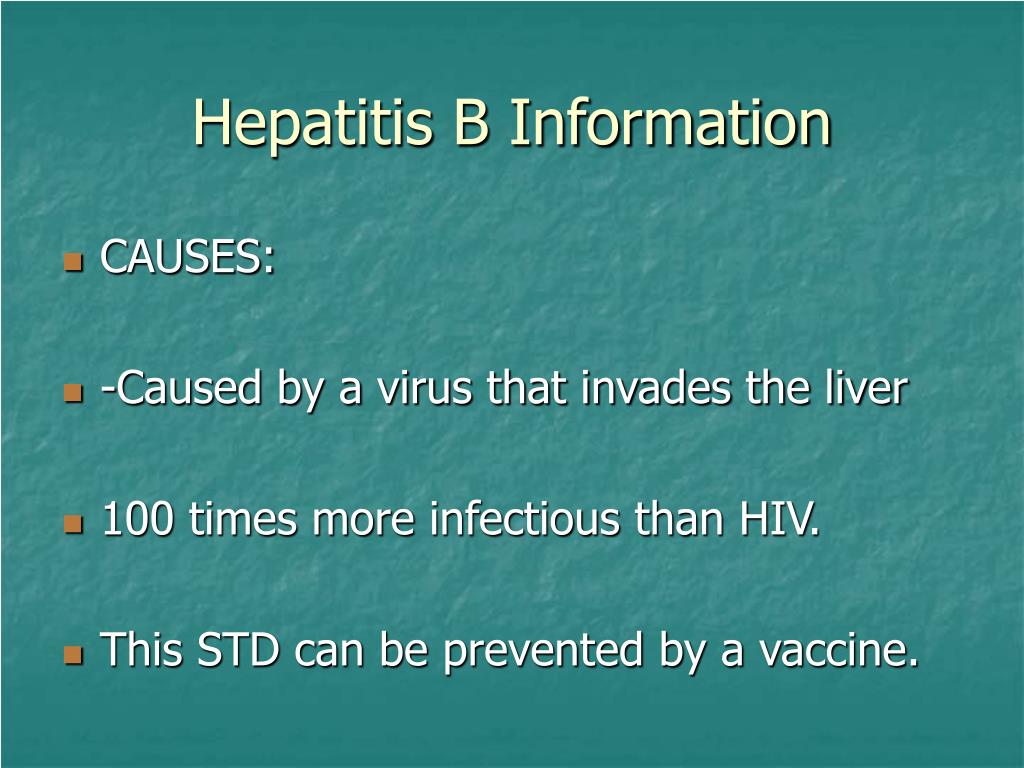 Hepatitis B Information

- CAUSES:

- -Caused by a virus that invades the liver

- 100 times more infectious than HIV.

- This STD can be prevented by a vaccine.